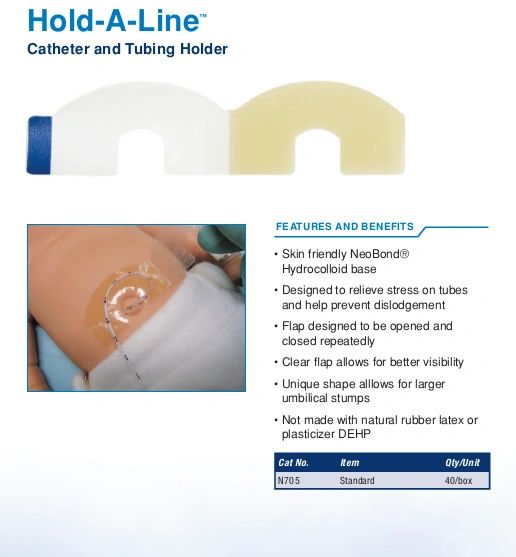 Hold-A-Line™
Catheter and Tubing Holder

FEATURES AND BENEFITS

• Skin friendly NeoBond® Hydrocolloid base

• Designed to relieve stress on tubes and help prevent dislodgement

• Flap designed to be opened and closed repeatedly

• Clear flap allows for better visibility

• Unique shape alllows for larger umbilical stumps

• Not made with natural rubber latex or plasticizer DEHP

| Cat No. | Item | Qty/Unit |
|---|---|---|
| N705 | Standard | 40/box |